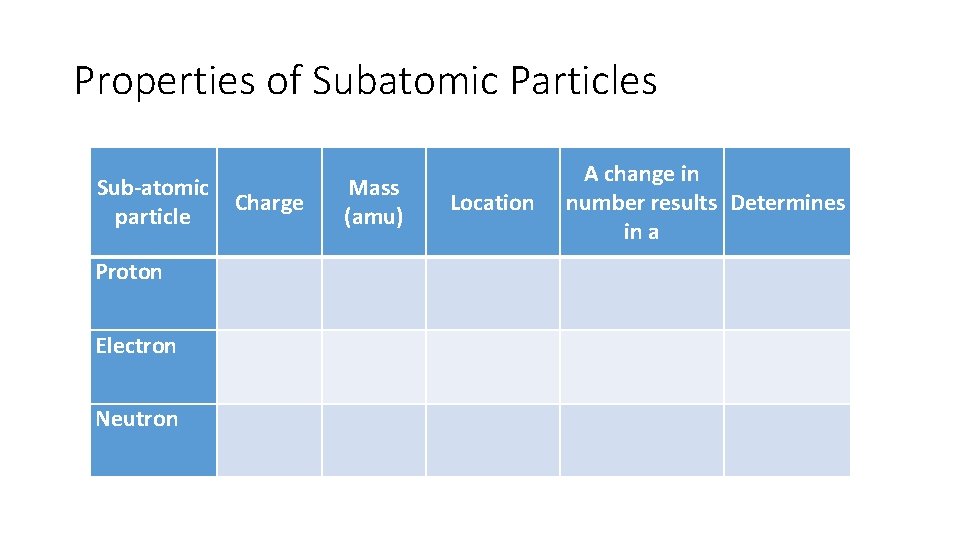 Properties of Subatomic Particles

| Sub-atomic particle | Charge | Mass (amu) | Location | A change in number results in a | Determines |
|---|---|---|---|---|---|
| Proton | | | | | |
| Electron | | | | | |
| Neutron | | | | | |